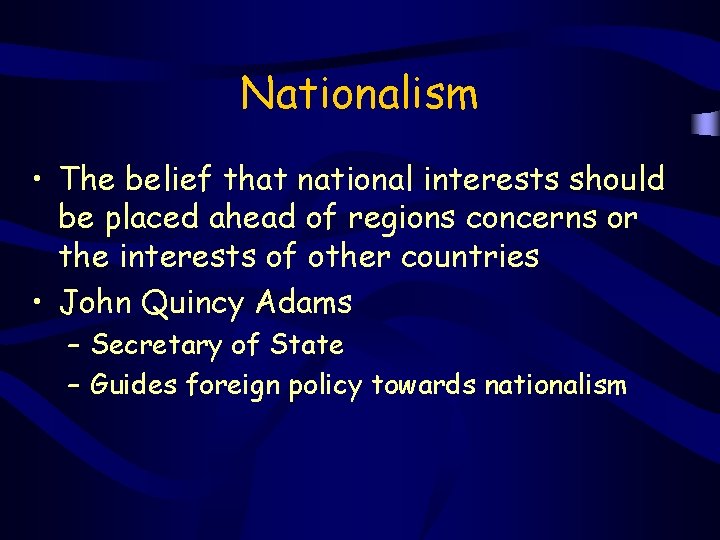 Nationalism

• The belief that national interests should be placed ahead of regions concerns or the interests of other countries
• John Quincy Adams
– Secretary of State
– Guides foreign policy towards nationalism